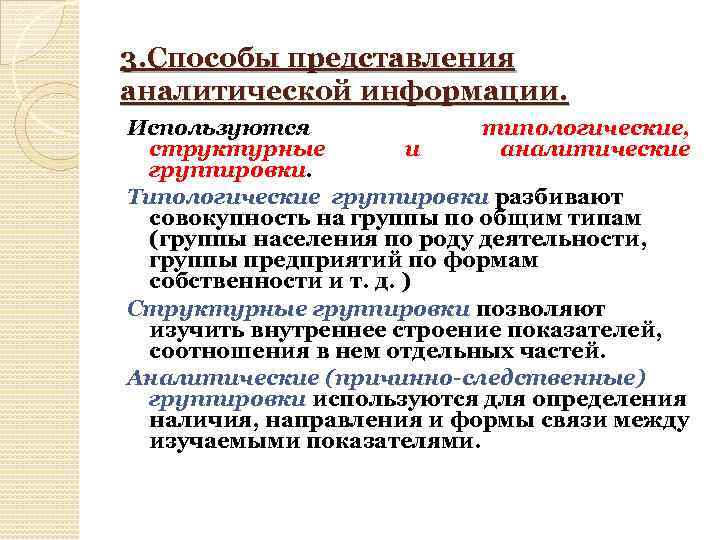 3.Способы представления аналитической информации.

Используются типологические, структурные и аналитические группировки.

Типологические группировки разбивают совокупность на группы по общим типам (группы населения по роду деятельности, группы предприятий по формам собственности и т. д. )

Структурные группировки позволяют изучить внутреннее строение показателей, соотношения в нем отдельных частей.

Аналитические (причинно-следственные) группировки используются для определения наличия, направления и формы связи между изучаемыми показателями.